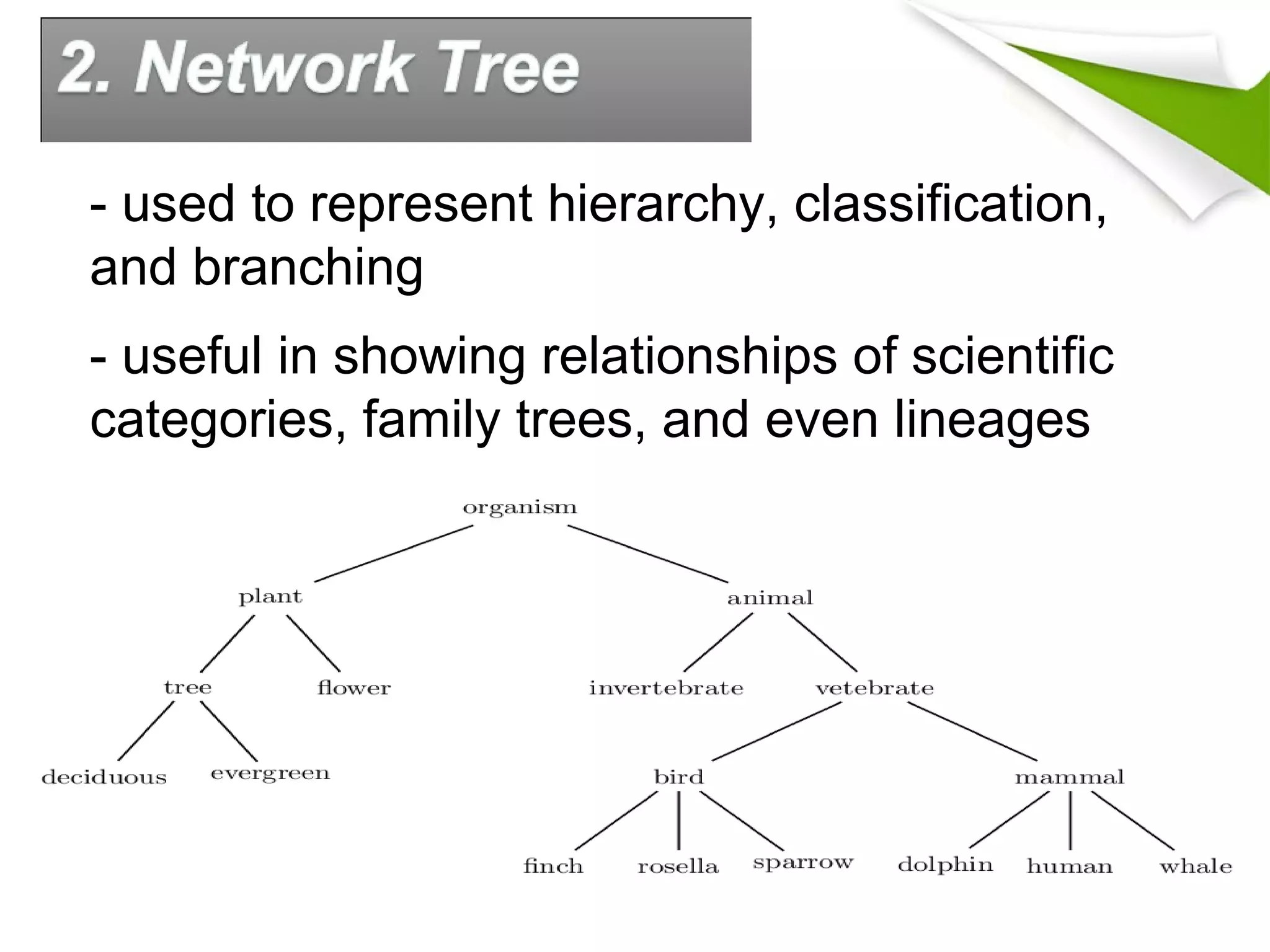 2. Network Tree

- used to represent hierarchy, classification, and branching

- useful in showing relationships of scientific categories, family trees, and even lineages

organism

plant

animal

tree

flower

invertebrate

vetebrate

deciduous

evergreen

bird

mammal

finch

rosella

sparrow

dolphin

human

whale